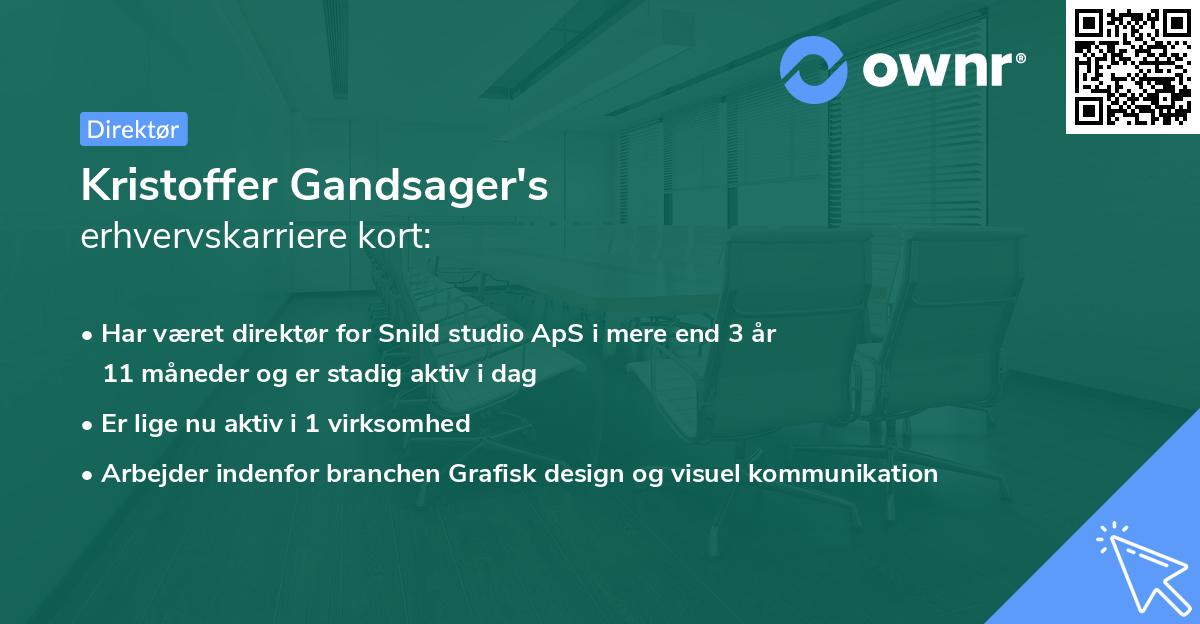 ownr®

Direktør

Kristoffer Gandsager's
erhvervskarriere kort:

• Har været direktør for Snild studio ApS i mere end 3 år 11 måneder og er stadig aktiv i dag
• Er lige nu aktiv i 1 virksomhed
• Arbejder indenfor branchen Grafisk design og visuel kommunikation